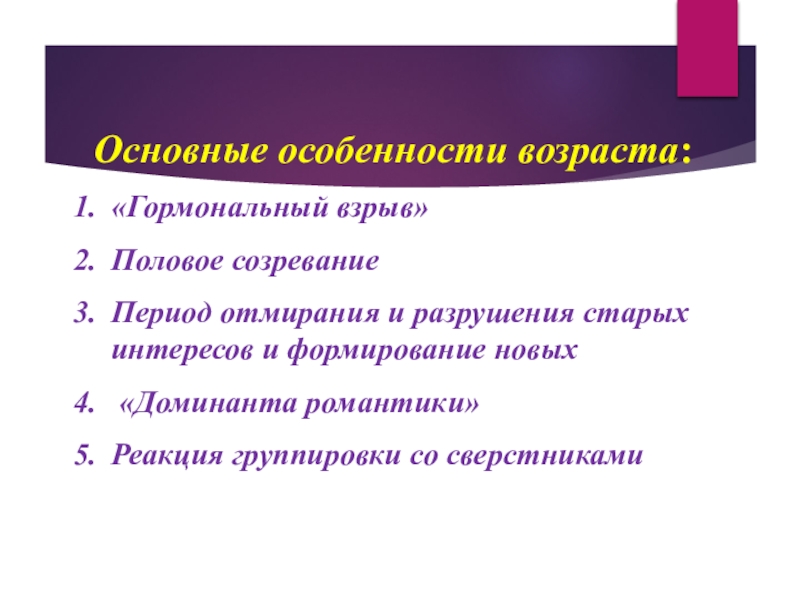 Основные особенности возраста:

1. «Гормональный взрыв»
2. Половое созревание
3. Период отмирания и разрушения старых интересов и формирование новых
4. «Доминанта романтики»
5. Реакция группировки со сверстниками